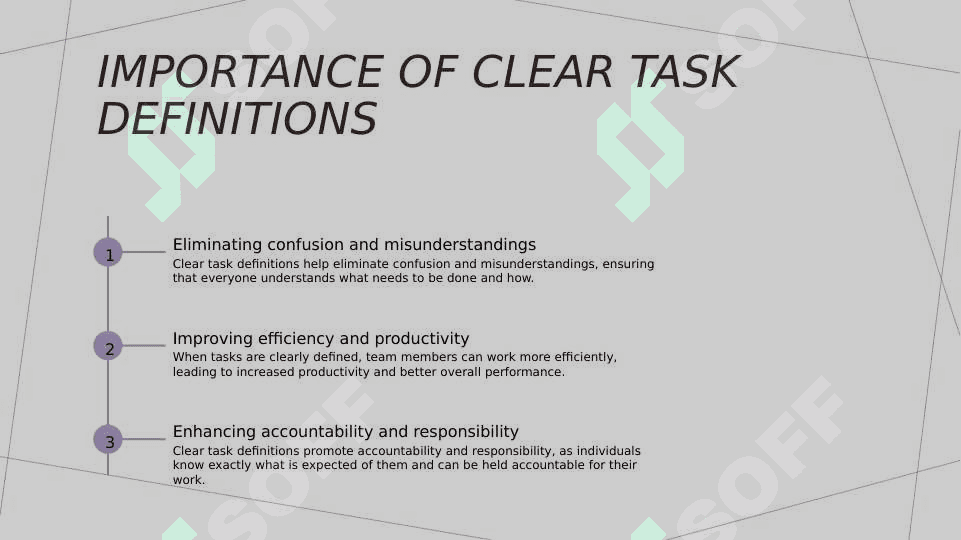 IMPORTANCE OF CLEAR TASK DEFINITIONS

1

Eliminating confusion and misunderstandings

Clear task definitions help eliminate confusion and misunderstandings, ensuring that everyone understands what needs to be done and how.

2

Improving efficiency and productivity

When tasks are clearly defined, team members can work more efficiently, leading to increased productivity and better overall performance.

3

Enhancing accountability and responsibility

Clear task definitions promote accountability and responsibility, as individuals know exactly what is expected of them and can be held accountable for their work.

SOFF SOFF SOFF SOFF